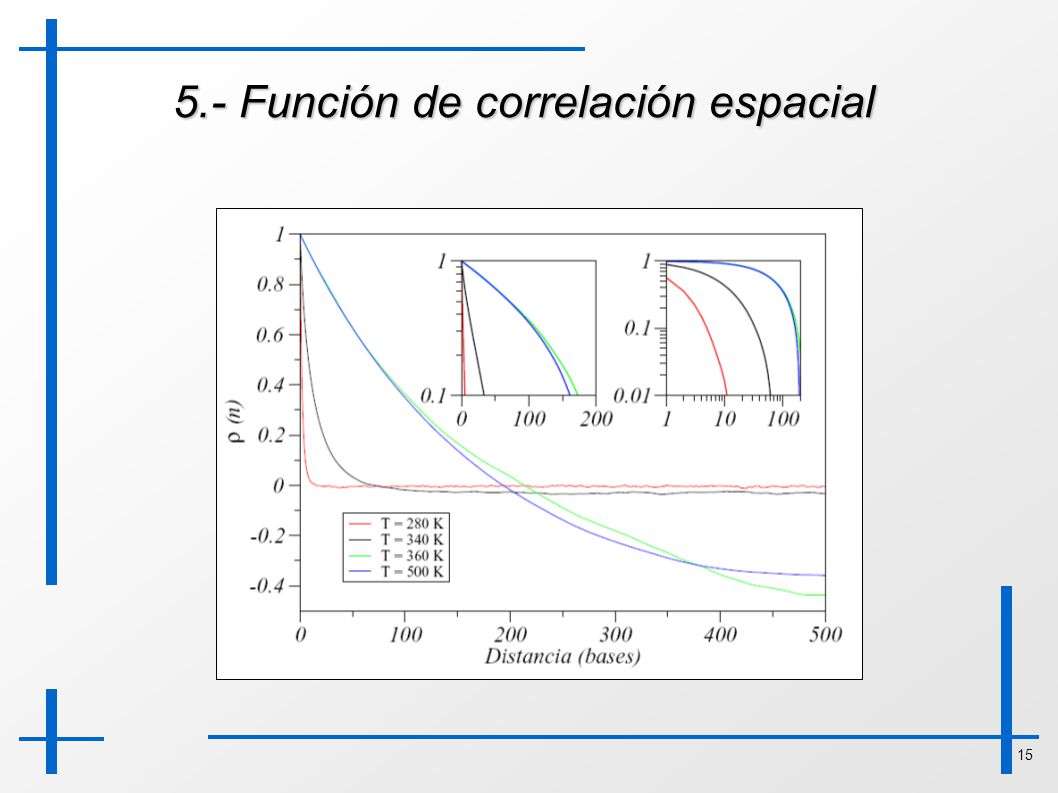 5.- Función de correlación espacial

1
0.8
0.6
0.4
0.2
0
-0.2
-0.4
$\rho$ (n)
0
100
200
300
400
500
Distancia (bases)

T = 280 K
T = 340 K
T = 360 K
T = 500 K

1
0.1
0
100
200

1
0.1
0.01
1
10
100

15